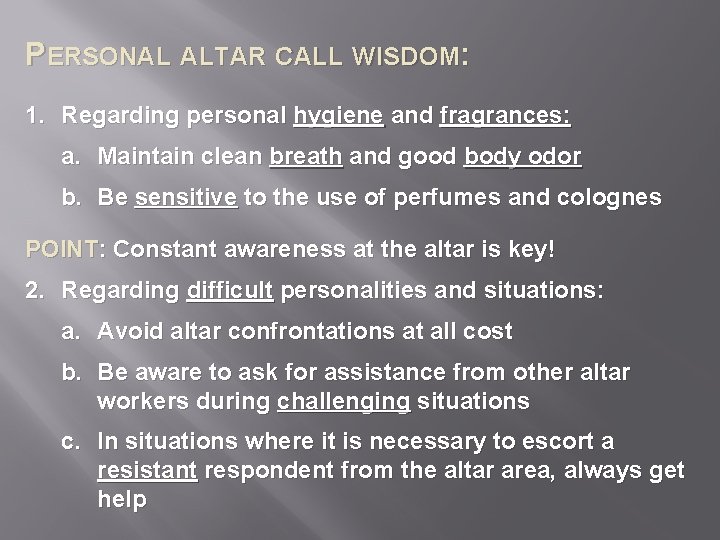 PERSONAL ALTAR CALL WISDOM:

1. Regarding personal hygiene and fragrances:

a. Maintain clean breath and good body odor

b. Be sensitive to the use of perfumes and colognes

POINT: Constant awareness at the altar is key!

2. Regarding difficult personalities and situations:

a. Avoid altar confrontations at all cost

b. Be aware to ask for assistance from other altar workers during challenging situations

c. In situations where it is necessary to escort a resistant respondent from the altar area, always get help